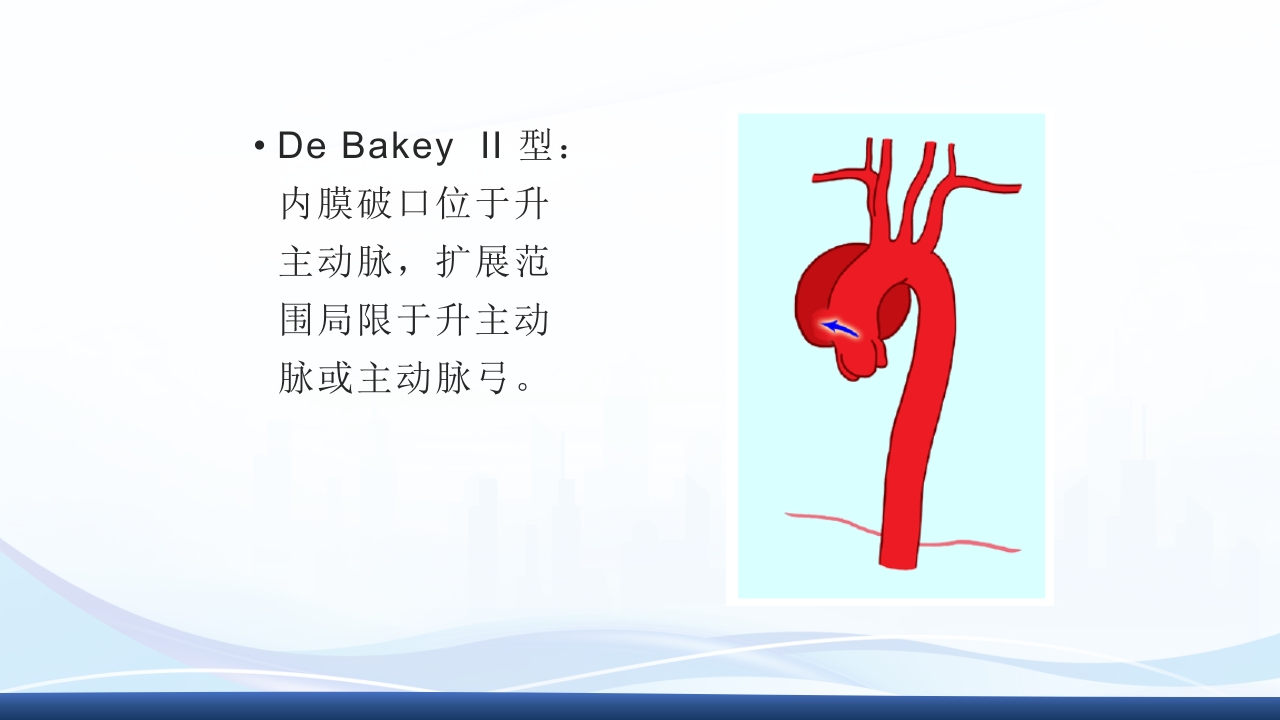 • De Bakey Ⅱ 型：内膜破口位于升主动脉，扩展范围局限于升主动脉或主动脉弓。